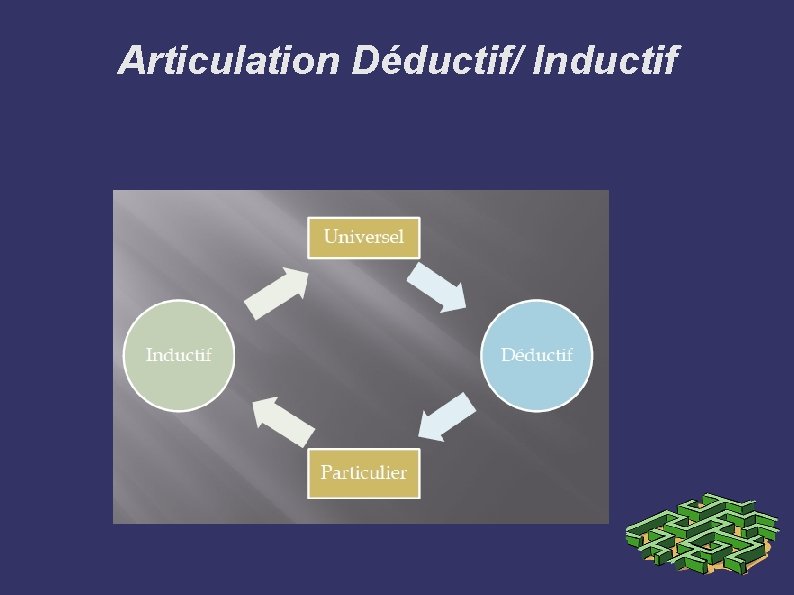 Articulation Déductif/ Inductif

Universel

Inductif

Déductif

Particulier